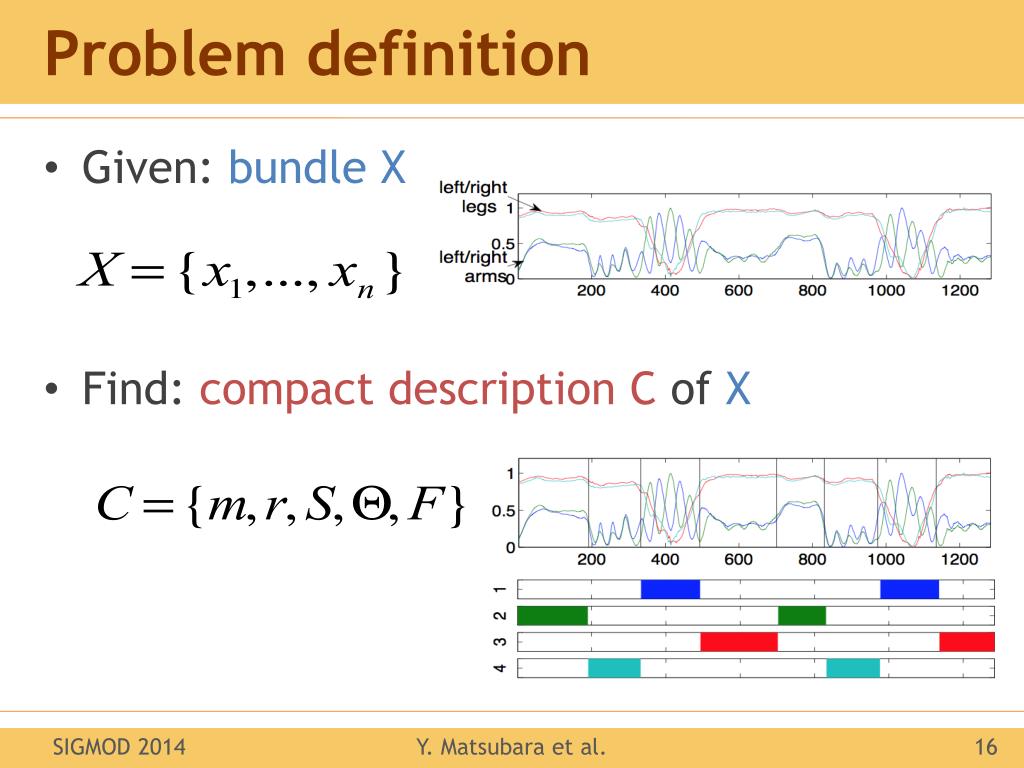 Problem definition

• Given: bundle X

$X = \{x_1, ..., x_n\}$

left/right legs

left/right arms

1

0.5

0

200 400 600 800 1000 1200

• Find: compact description C of X

$C = \{m, r, S, \Theta, F\}$

1

0.5

0

200 400 600 800 1000 1200

1

2

3

4

SIGMOD 2014

Y. Matsubara et al.

16